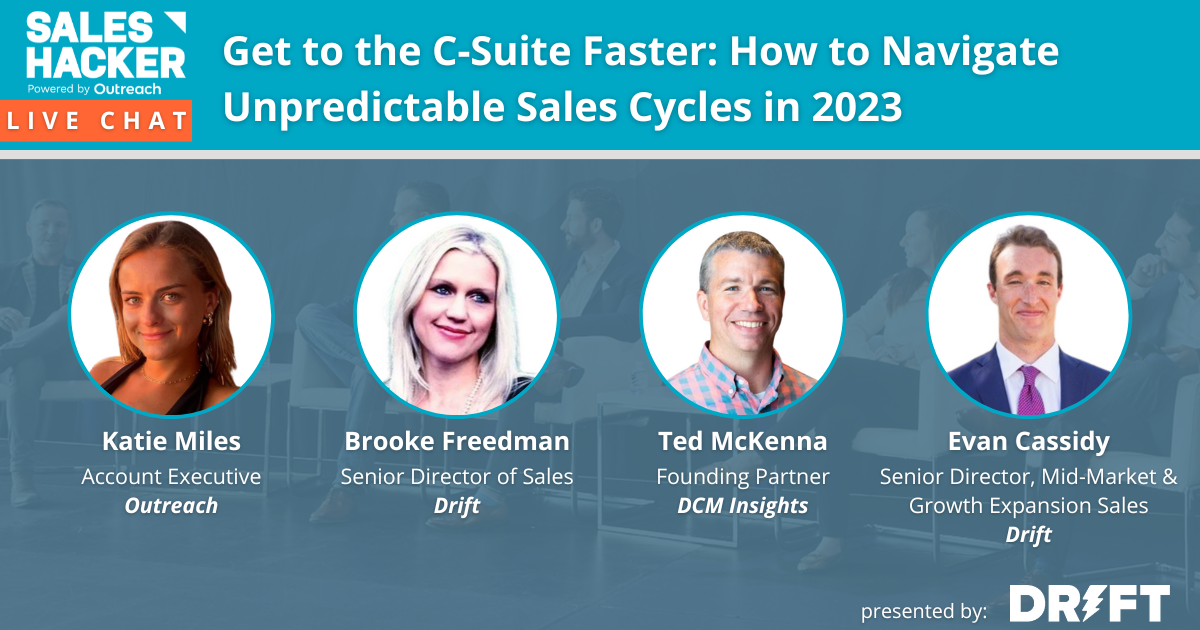 SALES HACKER
Powered by Outreach
LIVE CHAT

Get to the C-Suite Faster: How to Navigate Unpredictable Sales Cycles in 2023

Katie Miles
Account Executive
Outreach

Brooke Freedman
Senior Director of Sales
Drift

Ted McKenna
Founding Partner
DCM Insights

Evan Cassidy
Senior Director, Mid-Market & Growth Expansion Sales
Drift

presented by: DRIFT